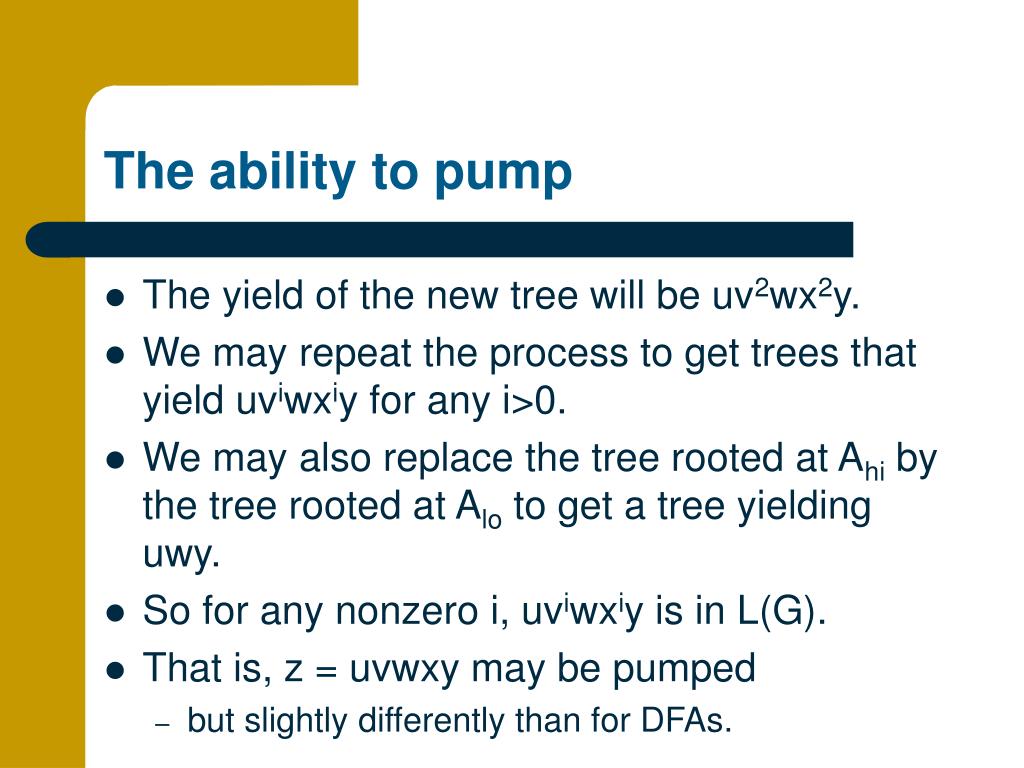 The ability to pump

- The yield of the new tree will be $uv^2wx^2y$.
- We may repeat the process to get trees that yield $uv^iwx^iy$ for any i>0.
- We may also replace the tree rooted at $A_{hi}$ by the tree rooted at $A_{lo}$ to get a tree yielding uwy.
- So for any nonzero i, $uv^iwx^iy$ is in L(G).
- That is, z = uvwxy may be pumped
  – but slightly differently than for DFAs.